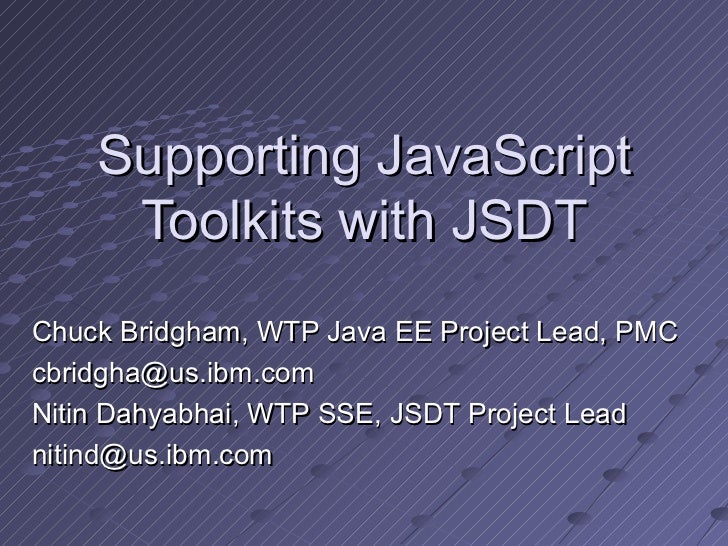 Supporting JavaScript Toolkits with JSDT

Chuck Bridgham, WTP Java EE Project Lead, PMC
cbridgha@us.ibm.com
Nitin Dahyabhai, WTP SSE, JSDT Project Lead
nitind@us.ibm.com